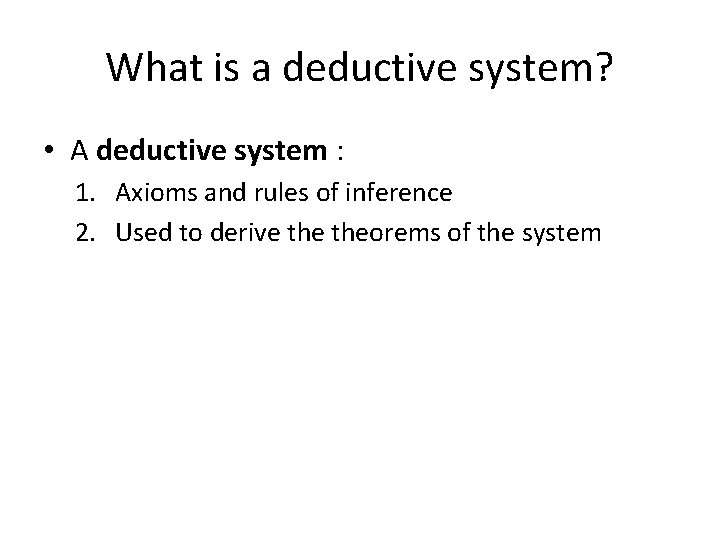 What is a deductive system?

• A deductive system :
1. Axioms and rules of inference
2. Used to derive the theorems of the system